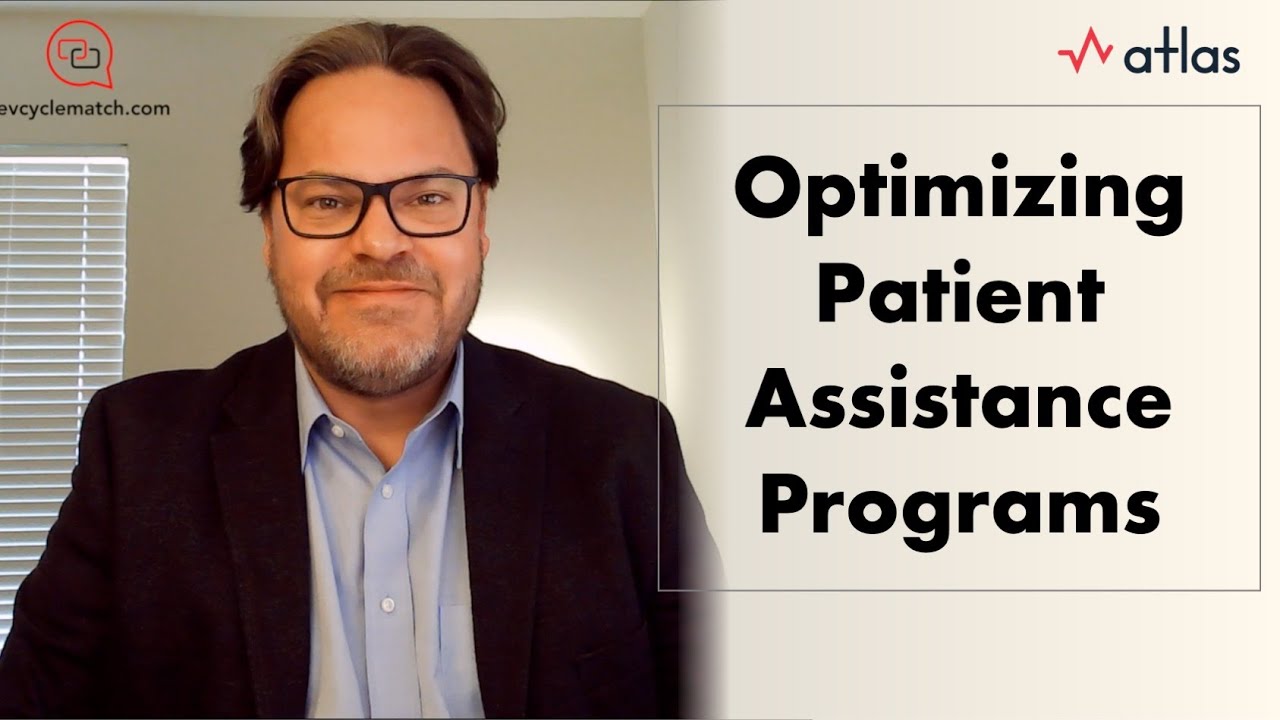 evcyclematch.com

atlas

Optimizing Patient Assistance Programs